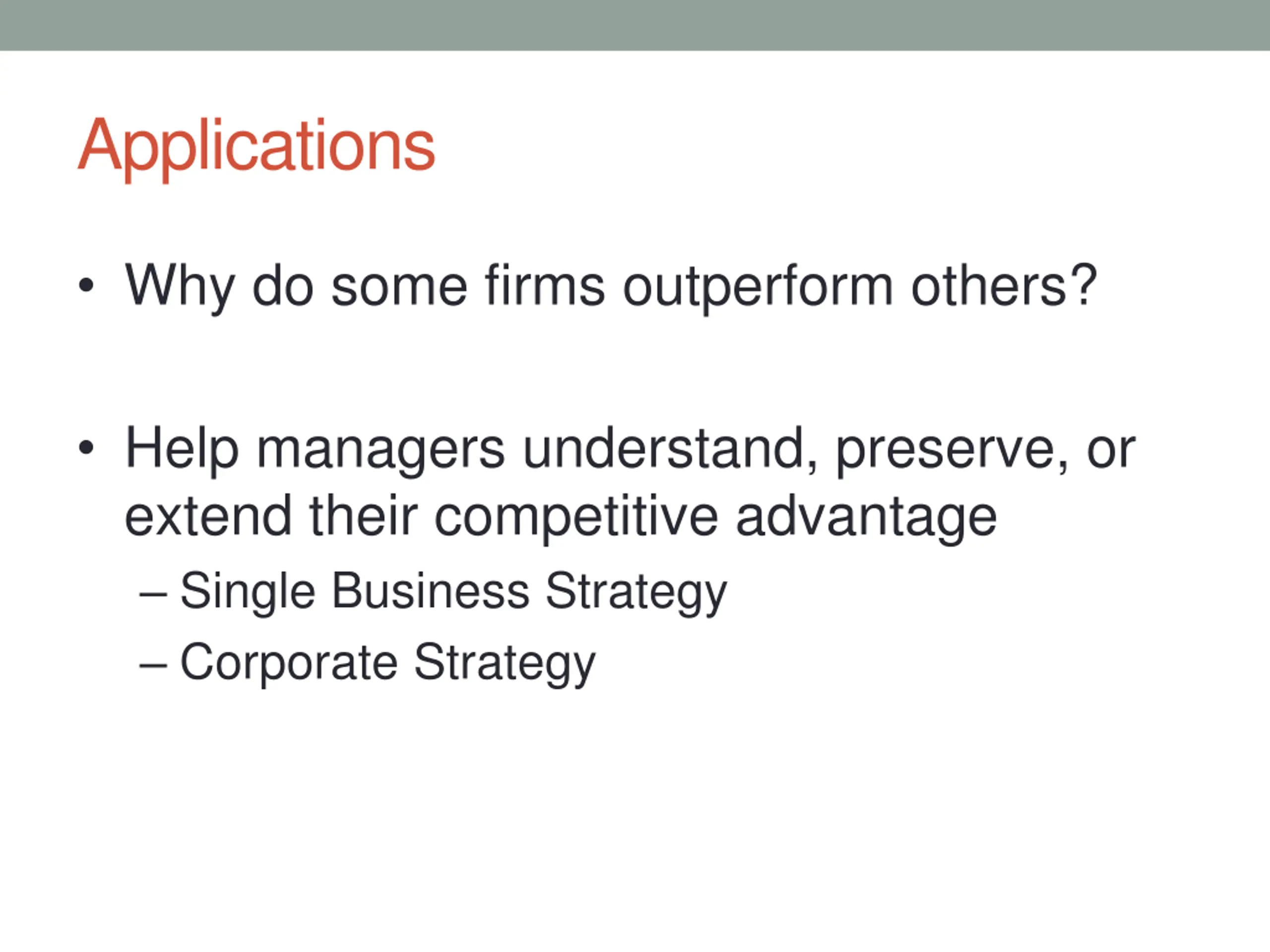 Applications

• Why do some firms outperform others?

• Help managers understand, preserve, or extend their competitive advantage
– Single Business Strategy
– Corporate Strategy